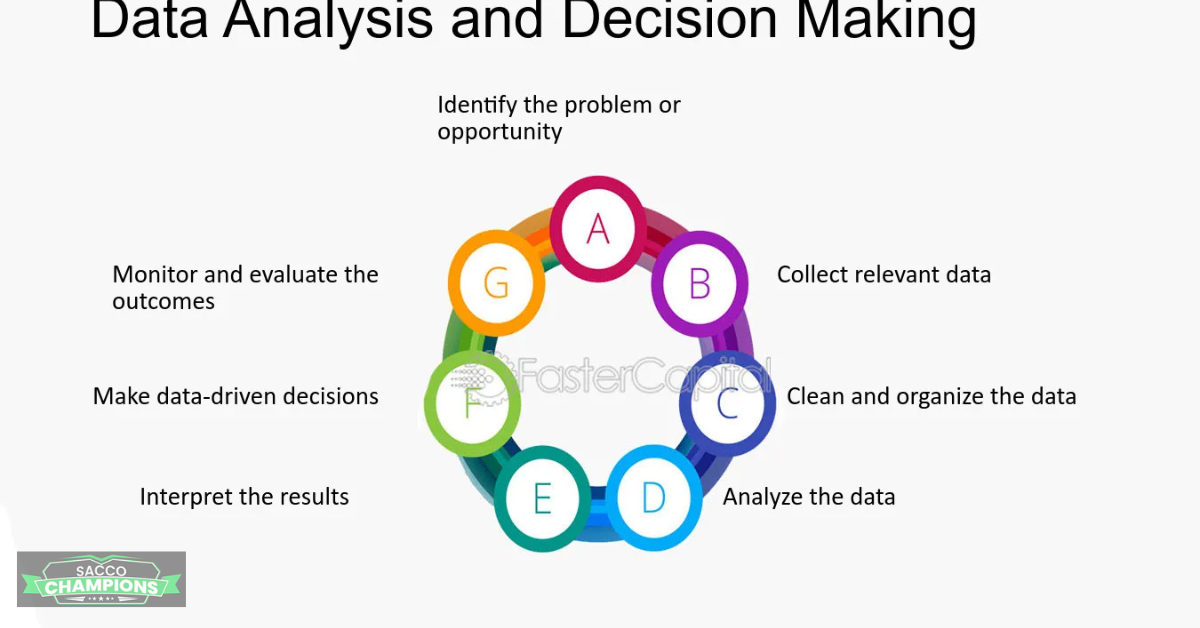 Data Analysis and Decision Making

Identify the problem or opportunity

A

Collect relevant data

B

Clean and organize the data

C

Analyze the data

D

Interpret the results

E

Make data-driven decisions

F

Monitor and evaluate the outcomes

G

FasterCapital

SACCO CHAMPIONS